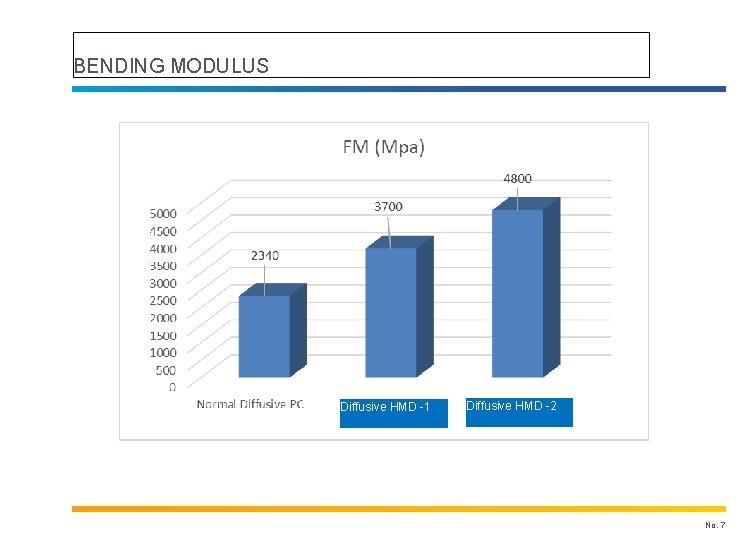 BENDING MODULUS

FM (Mpa)

5000
4500
4000
3500
3000
2500
2000
1500
1000
500
0

2340
3700
4800

Normal Diffusive PC
Diffusive HMD -1
Diffusive HMD -2

No. 7